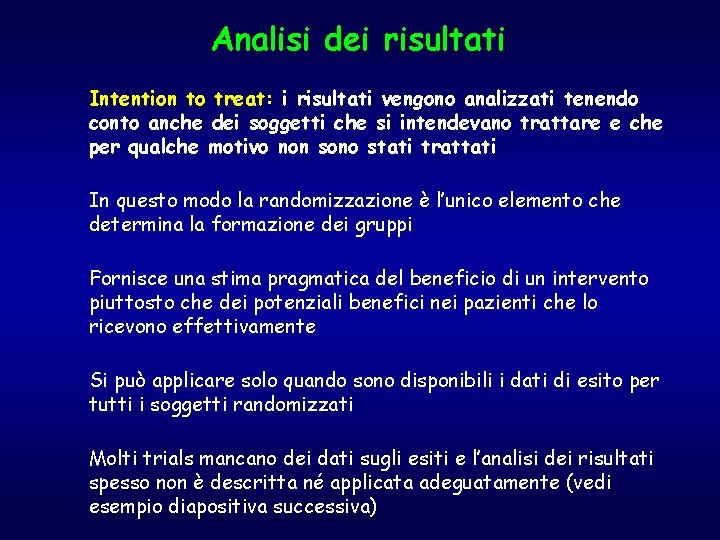 Analisi dei risultati

Intention to treat: i risultati vengono analizzati tenendo conto anche dei soggetti che si intendevano trattare e che per qualche motivo non sono stati trattati

In questo modo la randomizzazione è l'unico elemento che determina la formazione dei gruppi

Fornisce una stima pragmatica del beneficio di un intervento piuttosto che dei potenziali benefici nei pazienti che lo ricevono effettivamente

Si può applicare solo quando sono disponibili i dati di esito per tutti i soggetti randomizzati

Molti trials mancano dei dati sugli esiti e l'analisi dei risultati spesso non è descritta né applicata adeguatamente (vedi esempio diapositiva successiva)